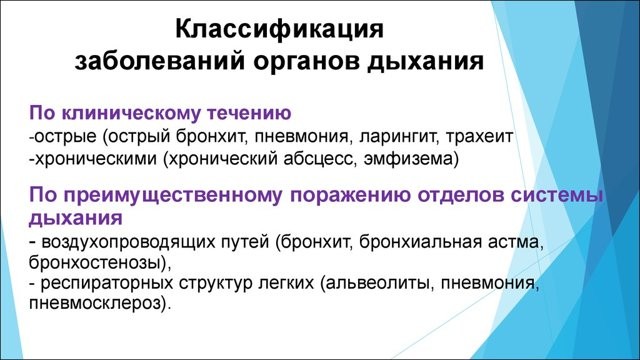 Классификация
заболеваний органов дыхания

По клиническому течению
-острые (острый бронхит, пневмония, ларингит, трахеит
-хроническими (хронический абсцесс, эмфизема)

По преимущественному поражению отделов системы дыхания
- воздухопроводящих путей (бронхит, бронхиальная астма, бронхостенозы),
- респираторных структур легких (альвеолиты, пневмония, пневмосклероз).